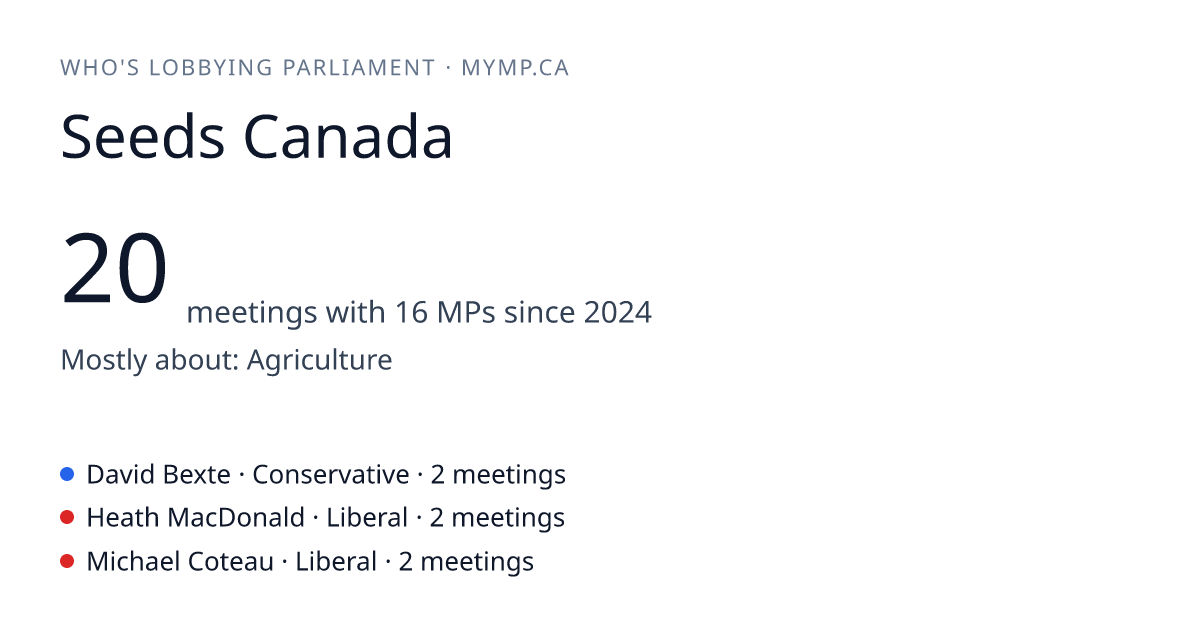 WHO'S LOBBYING PARLIAMENT · MYMP.CA

Seeds Canada

20 meetings with 16 MPs since 2024

Mostly about: Agriculture

David Bexte · Conservative · 2 meetings
Heath MacDonald · Liberal · 2 meetings
Michael Coteau · Liberal · 2 meetings